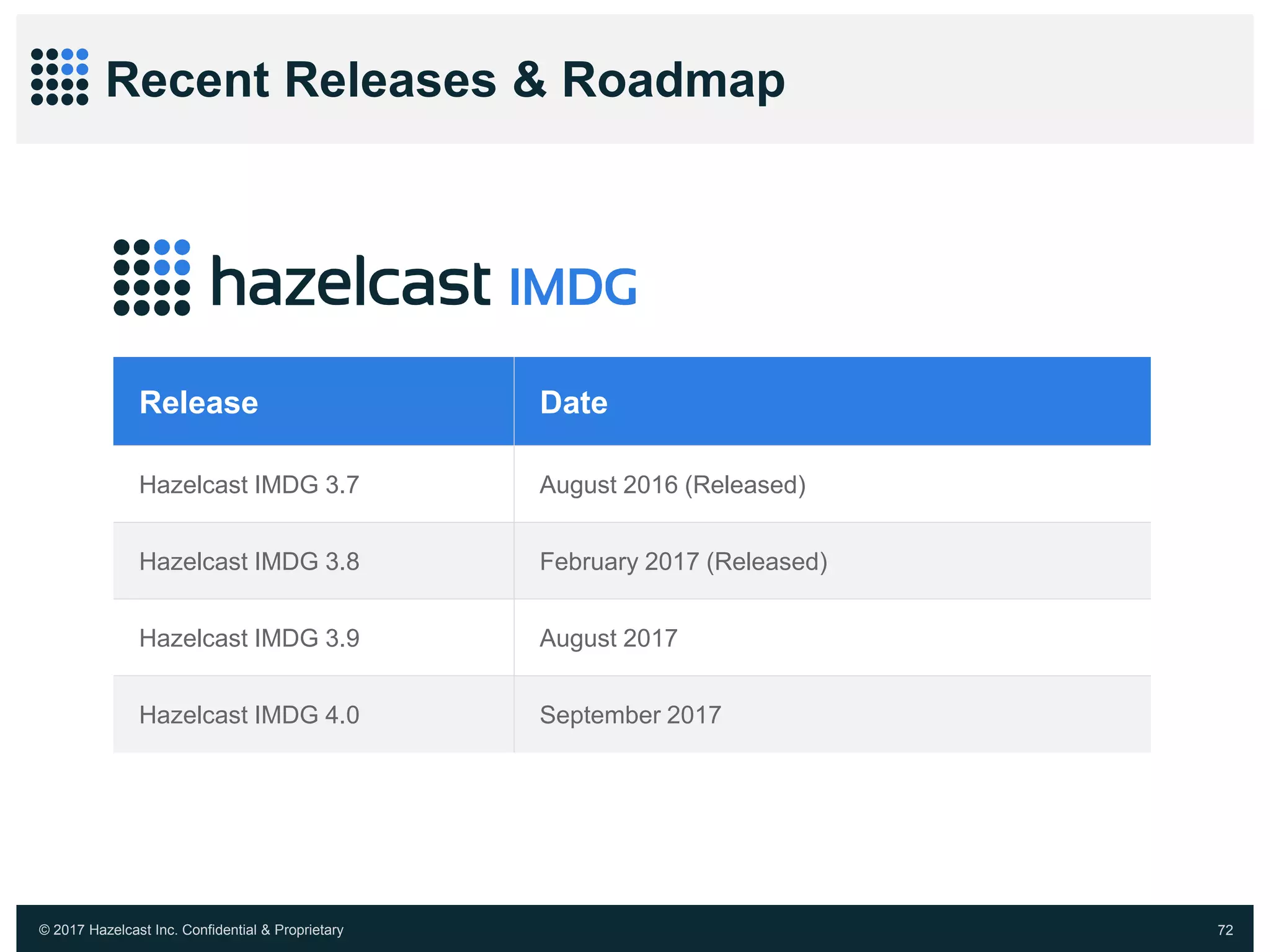 Recent Releases & Roadmap

hazelcast IMDG

| Release | Date |
|---|---|
| Hazelcast IMDG 3.7 | August 2016 (Released) |
| Hazelcast IMDG 3.8 | February 2017 (Released) |
| Hazelcast IMDG 3.9 | August 2017 |
| Hazelcast IMDG 4.0 | September 2017 |

© 2017 Hazelcast Inc. Confidential & Proprietary

72